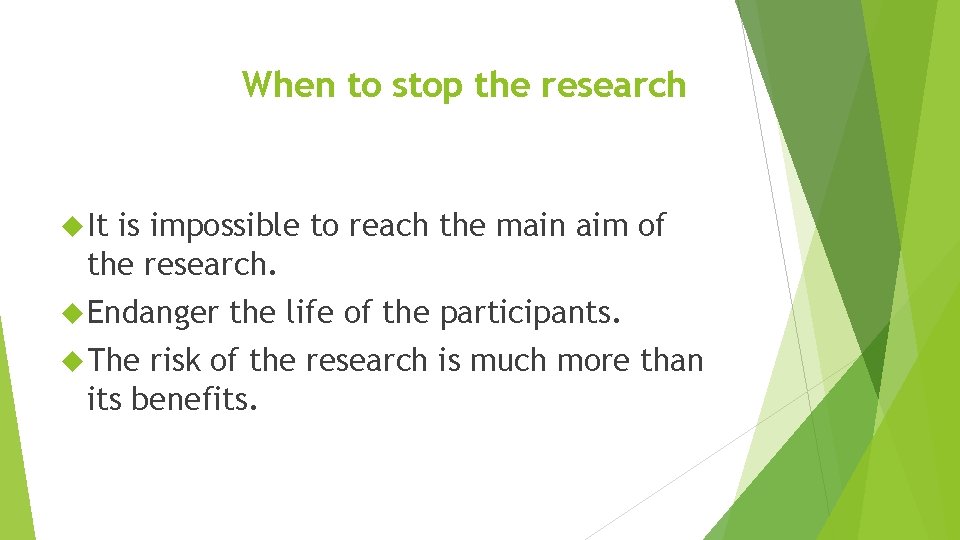 When to stop the research

It is impossible to reach the main aim of the research.

Endanger the life of the participants.

The risk of the research is much more than its benefits.